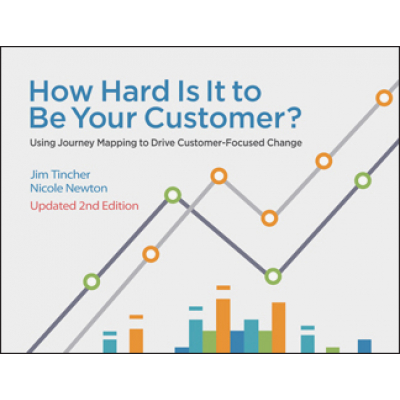 How Hard Is It to Be Your Customer?

Using Journey Mapping to Drive Customer-Focused Change

Jim Tincher
Nicole Newton

Updated 2nd Edition